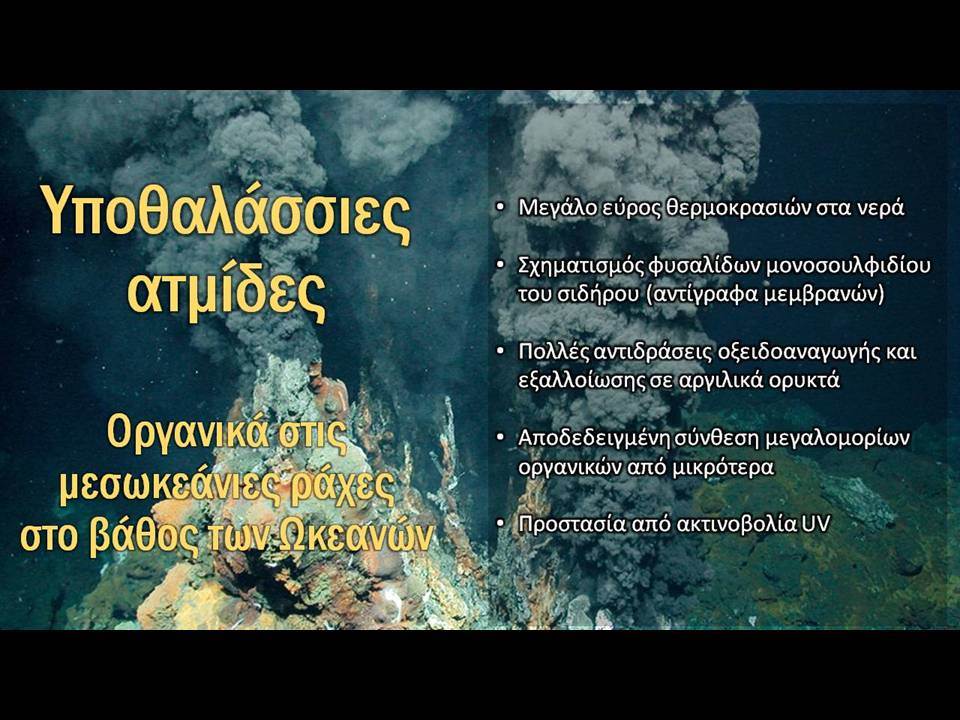 Υποθαλάσσιες ατμίδες

Οργανικά στις μεσωκεάνιες ράχες στο βάθος των Ωκεανών

• Μεγάλο εύρος θερμοκρασιών στα νερά

• Σχηματισμός φυσαλίδων μονοσουλφιδίου του σιδήρου (αντίγραφα μεμβρανών)

• Πολλές αντιδράσεις οξειδοαναγωγής και εξαλλοίωσης σε αργιλικά ορυκτά

• Αποδεδειγμένη σύνθεση μεγαλομορίων οργανικών από μικρότερα

• Προστασία από ακτινοβολία UV